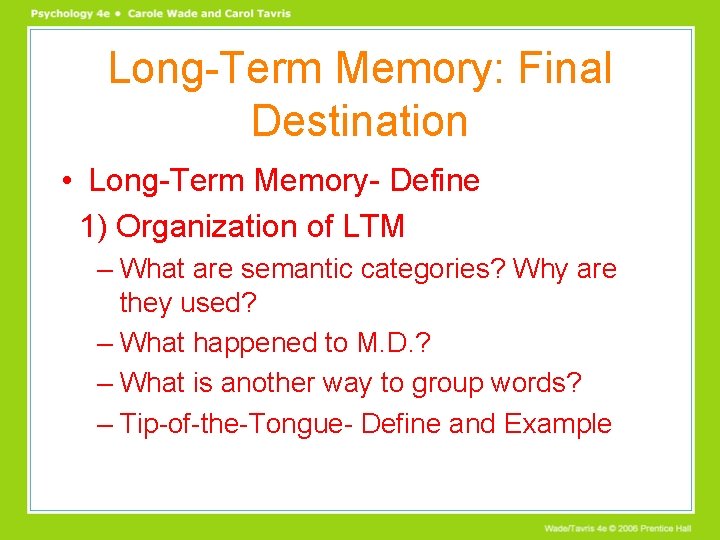 Psychology 4e • Carole Wade and Carol Tavris

Long-Term Memory: Final Destination

• Long-Term Memory- Define

1) Organization of LTM

– What are semantic categories? Why are they used?

– What happened to M.D.?

– What is another way to group words?

– Tip-of-the-Tongue- Define and Example

Wade/Tavris 4e © 2006 Prentice Hall